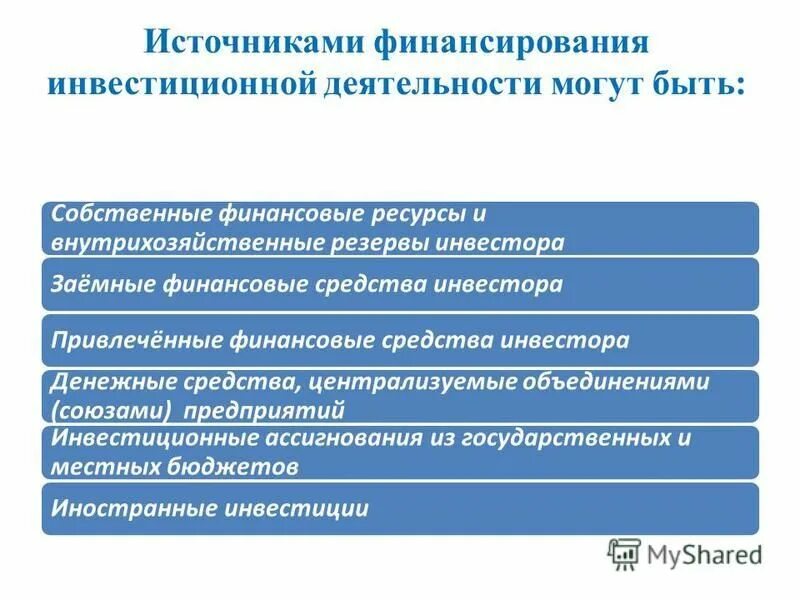 Источниками финансирования инвестиционной деятельности могут быть:

Собственные финансовые ресурсы и внутрихозяйственные резервы инвестора

Заёмные финансовые средства инвестора

Привлечённые финансовые средства инвестора

Денежные средства, централизуемые объединениями (союзами) предприятий

Инвестиционные ассигнования из государственных и местных бюджетов

Иностранные инвестиции

MyShared